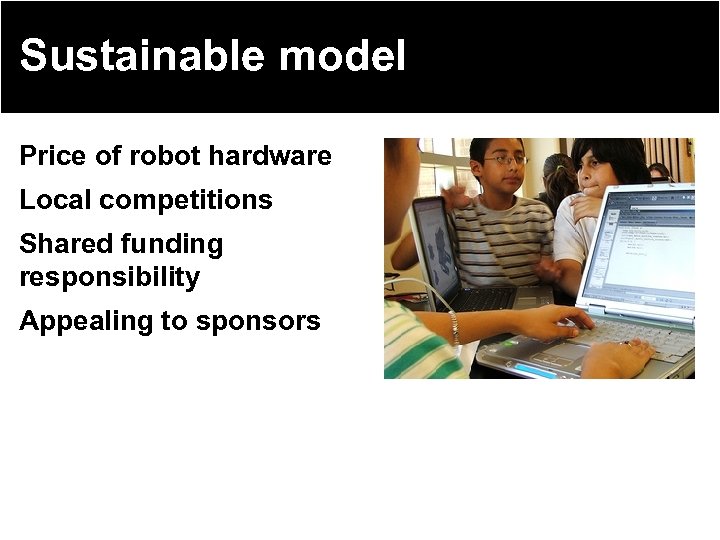 Sustainable model

Price of robot hardware

Local competitions

Shared funding responsibility

Appealing to sponsors